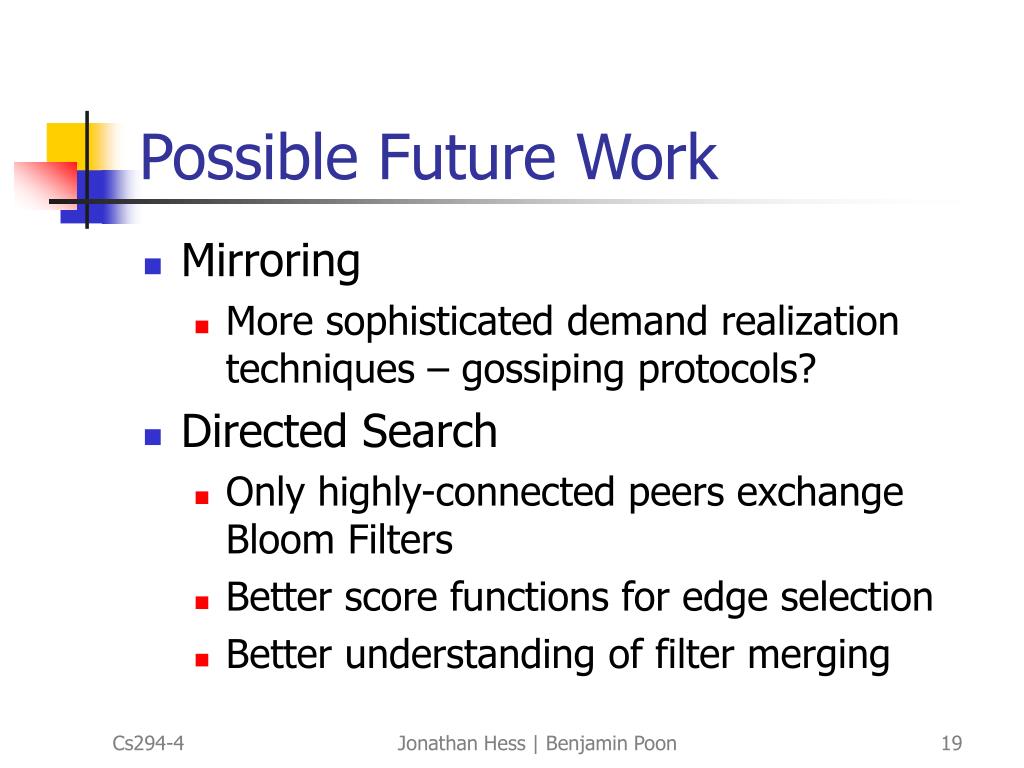 Possible Future Work

- Mirroring
  - More sophisticated demand realization techniques – gossiping protocols?
- Directed Search
  - Only highly-connected peers exchange Bloom Filters
  - Better score functions for edge selection
  - Better understanding of filter merging

Cs294-4

Jonathan Hess | Benjamin Poon

19